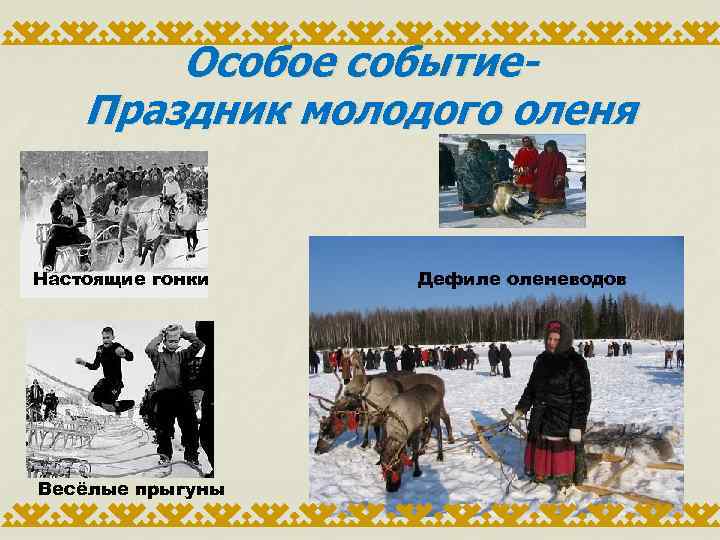 Особое событие-
Праздник молодого оленя

Настоящие гонки

Дефиле оленеводов

Весёлые прыгуны